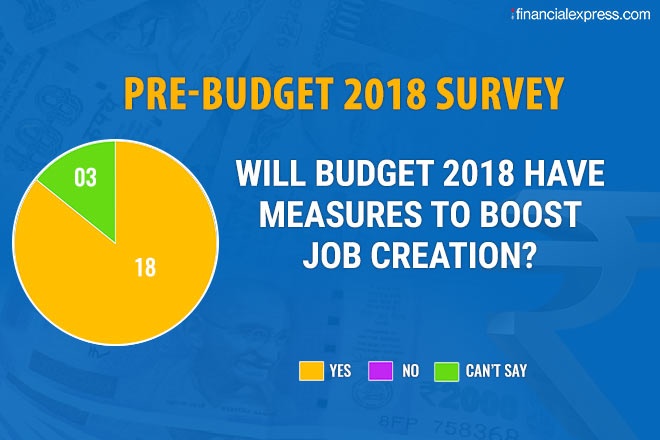 financialexpress.com

PRE-BUDGET 2018 SURVEY

03

18

WILL BUDGET 2018 HAVE MEASURES TO BOOST JOB CREATION?

YES NO CAN'T SAY